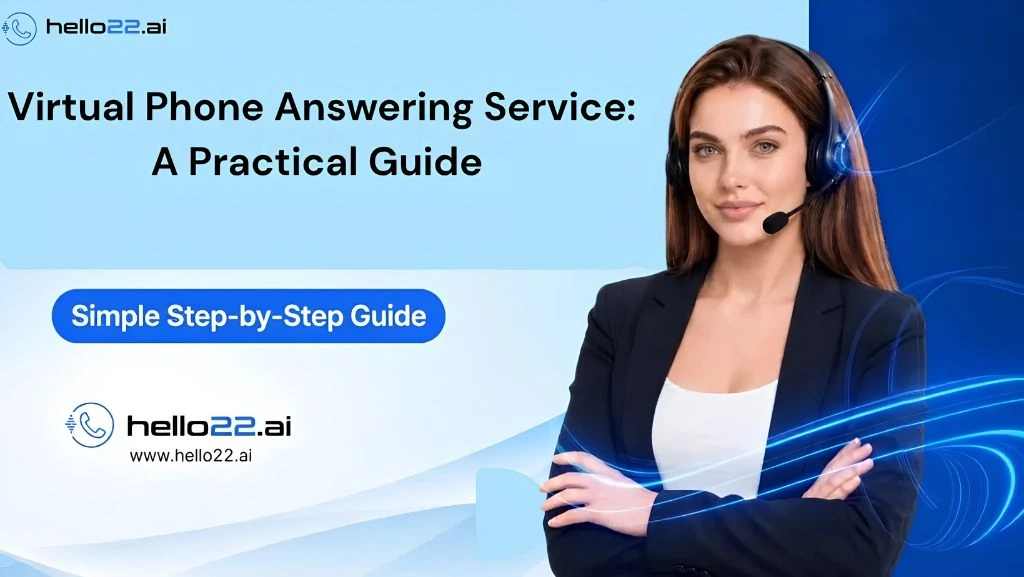 hello22.ai

Virtual Phone Answering Service: A Practical Guide

Simple Step-by-Step Guide

hello22.ai
www.hello22.ai